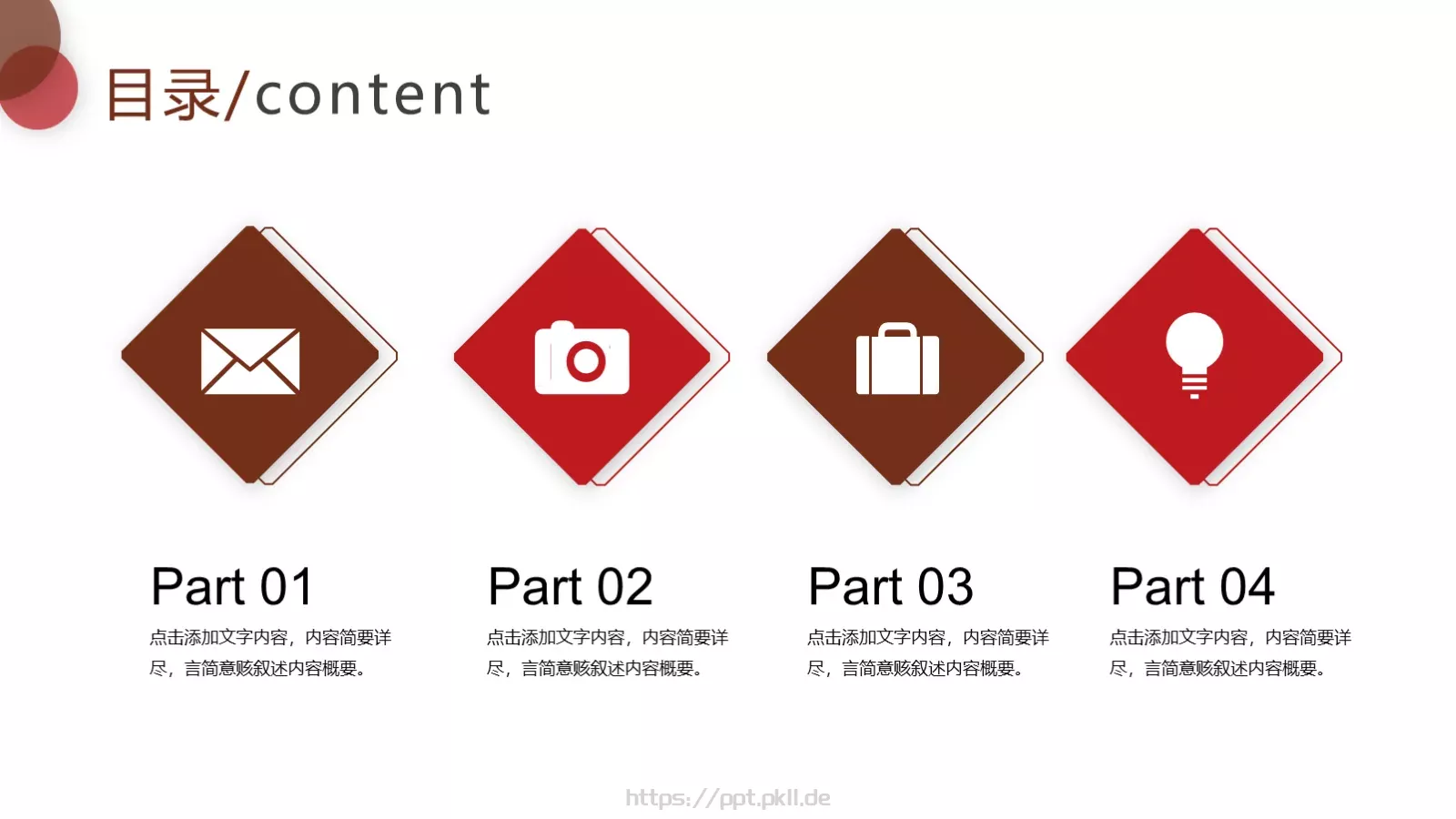 目录/content

Part 01
点击添加文字内容，内容简要详尽，言简意赅叙述内容概要。

Part 02
点击添加文字内容，内容简要详尽，言简意赅叙述内容概要。

Part 03
点击添加文字内容，内容简要详尽，言简意赅叙述内容概要。

Part 04
点击添加文字内容，内容简要详尽，言简意赅叙述内容概要。

https://ppt.pkll.de